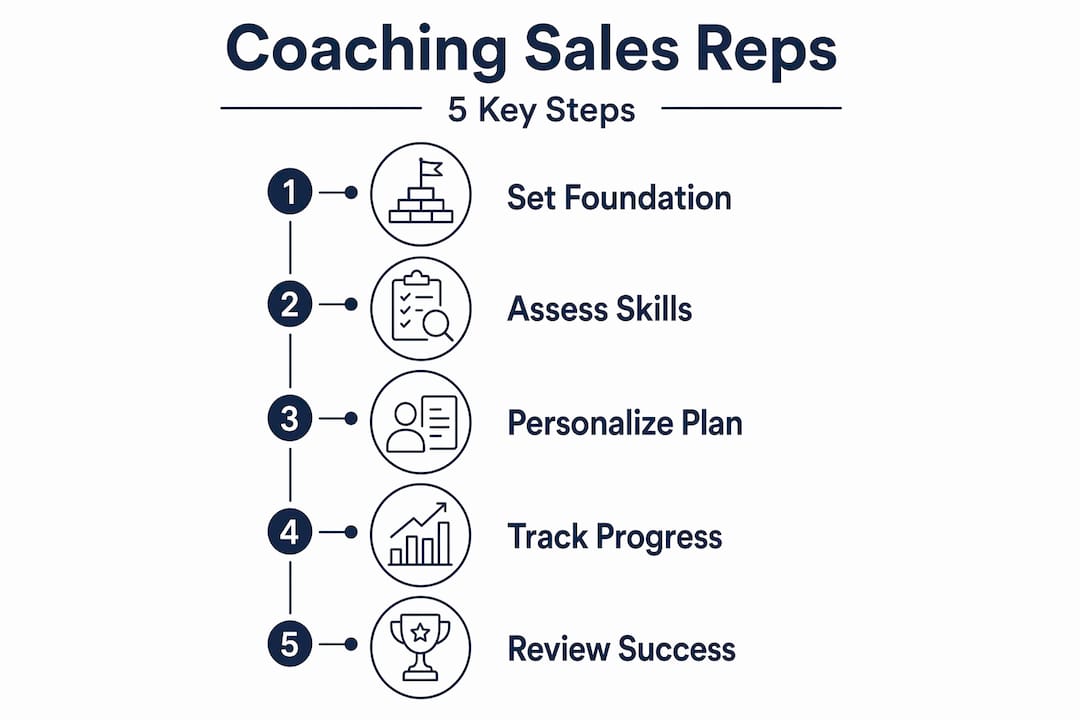 Coaching Sales Reps

5 Key Steps

1 Set Foundation

2 Assess Skills

3 Personalize Plan

4 Track Progress

5 Review Success